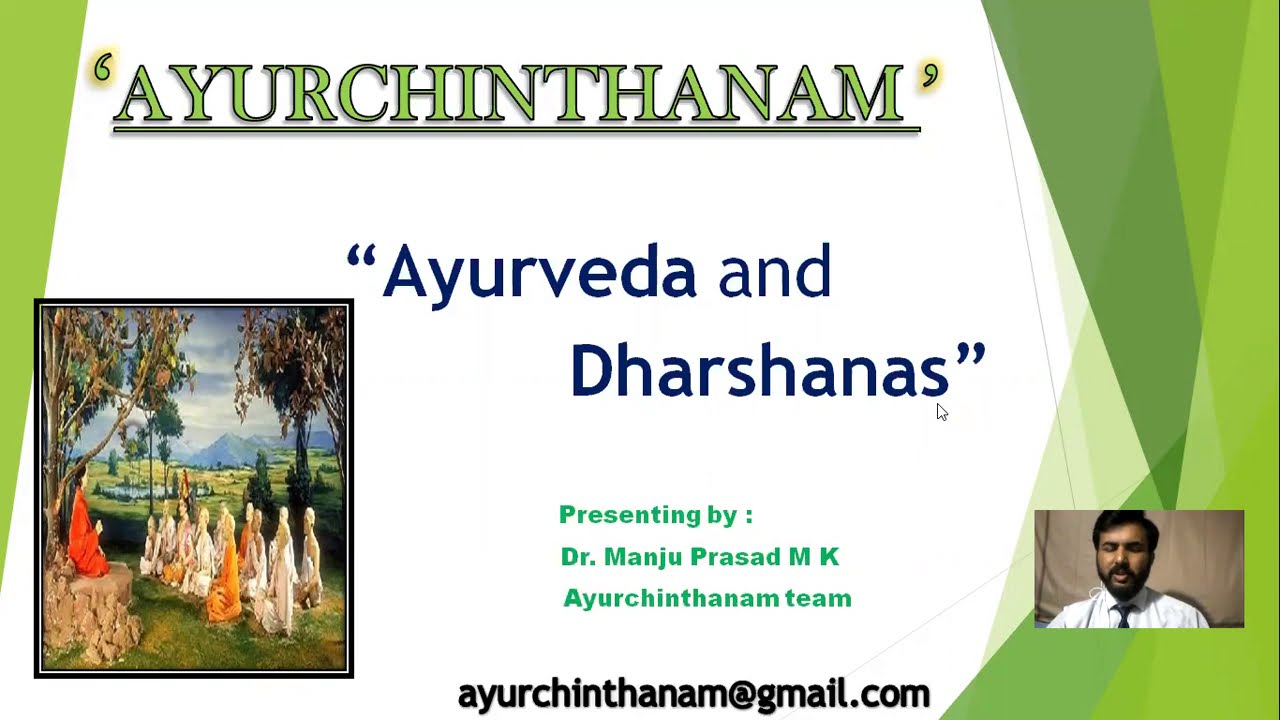 ‘AYURCHINTHANAM’

“Ayurveda and Dharshanas”

Presenting by :
Dr. Manju Prasad M K
Ayurchinthanam team

ayurchinthanam@gmail.com